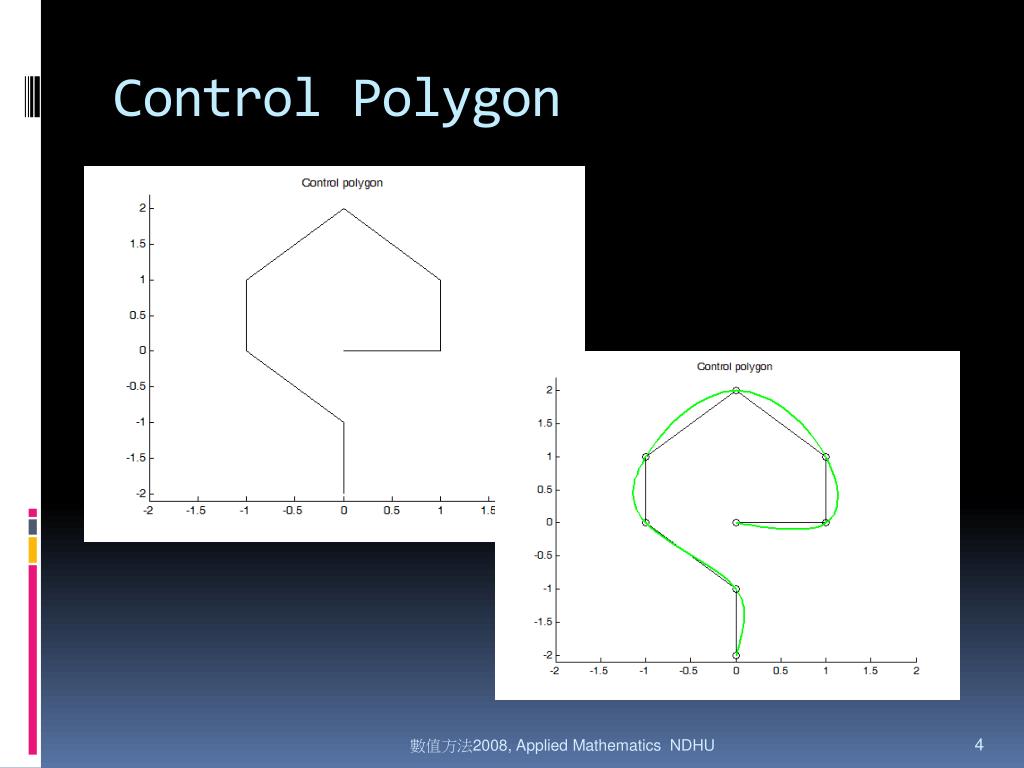 Control Polygon

Control polygon

2
1.5
1
0.5
0
-0.5
-1
-1.5
-2
-2 -1.5 -1 -0.5 0 0.5 1 1.5

Control polygon

2
1.5
1
0.5
0
-0.5
-1
-1.5
-2
-2 -1.5 -1 -0.5 0 0.5 1 1.5 2

數值方法2008, Applied Mathematics NDHU

4